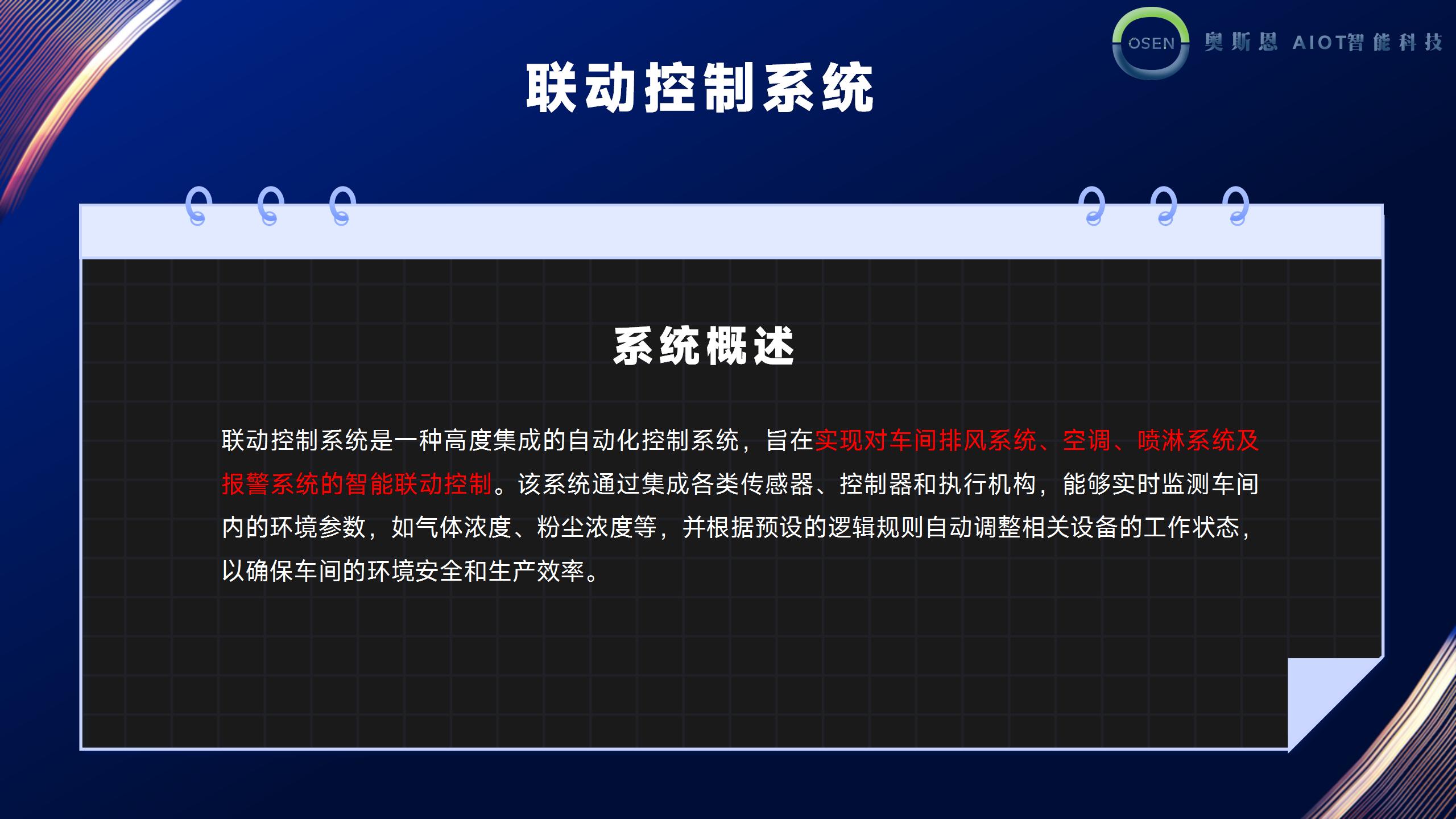 OSEN 奥斯恩 AIOT智能科技

联动控制系统

系统概述

联动控制系统是一种高度集成的自动化控制系统，旨在实现对车间排风系统、空调、喷淋系统及报警系统的智能联动控制。该系统通过集成各类传感器、控制器和执行机构，能够实时监测车间内的环境参数，如气体浓度、粉尘浓度等，并根据预设的逻辑规则自动调整相关设备的工作状态，以确保车间的环境安全和生产效率。